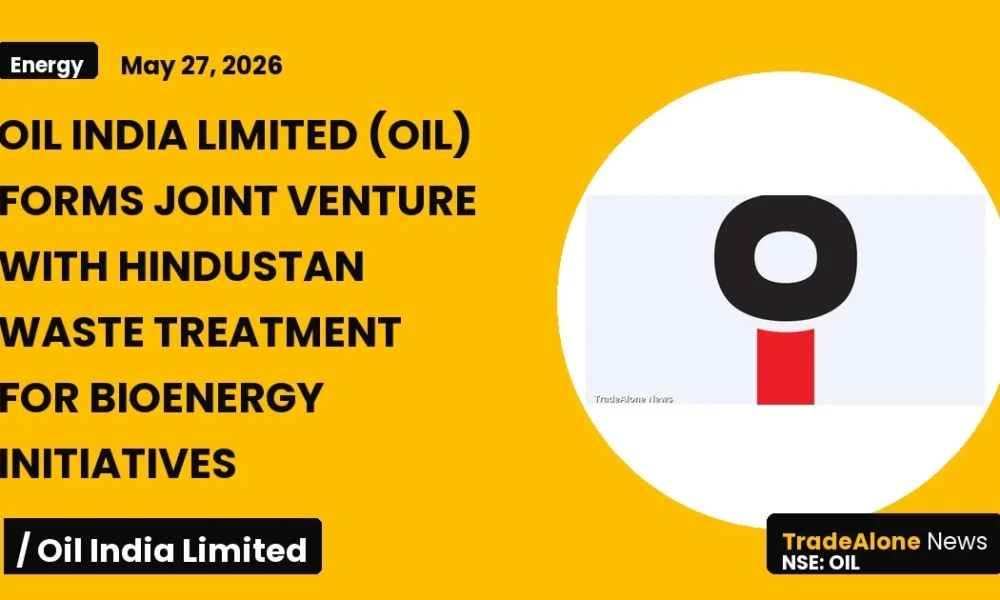 Energy May 27, 2026

OIL INDIA LIMITED (OIL) FORMS JOINT VENTURE WITH HINDUSTAN WASTE TREATMENT FOR BIOENERGY INITIATIVES

TradeAlone News

/ Oil India Limited

TradeAlone News
NSE: OIL